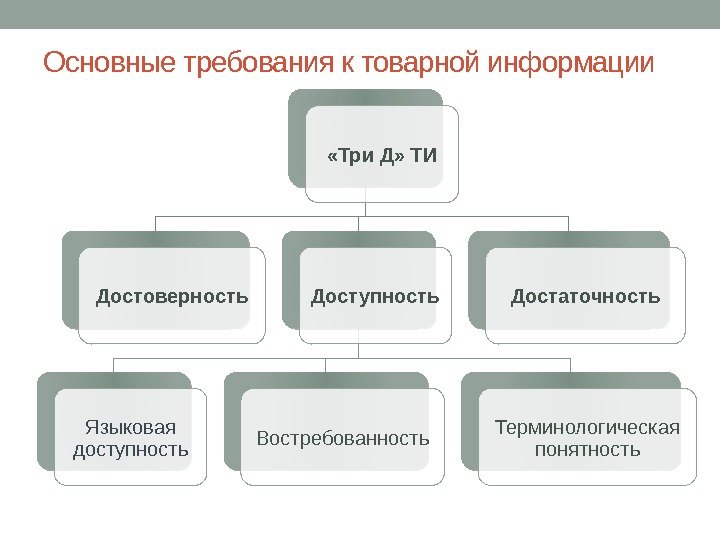 Основные требования к товарной информации

«Три Д» ТИ

Достоверность

Доступность

Достаточность

Языковая доступность

Востребованность

Терминологическая понятность